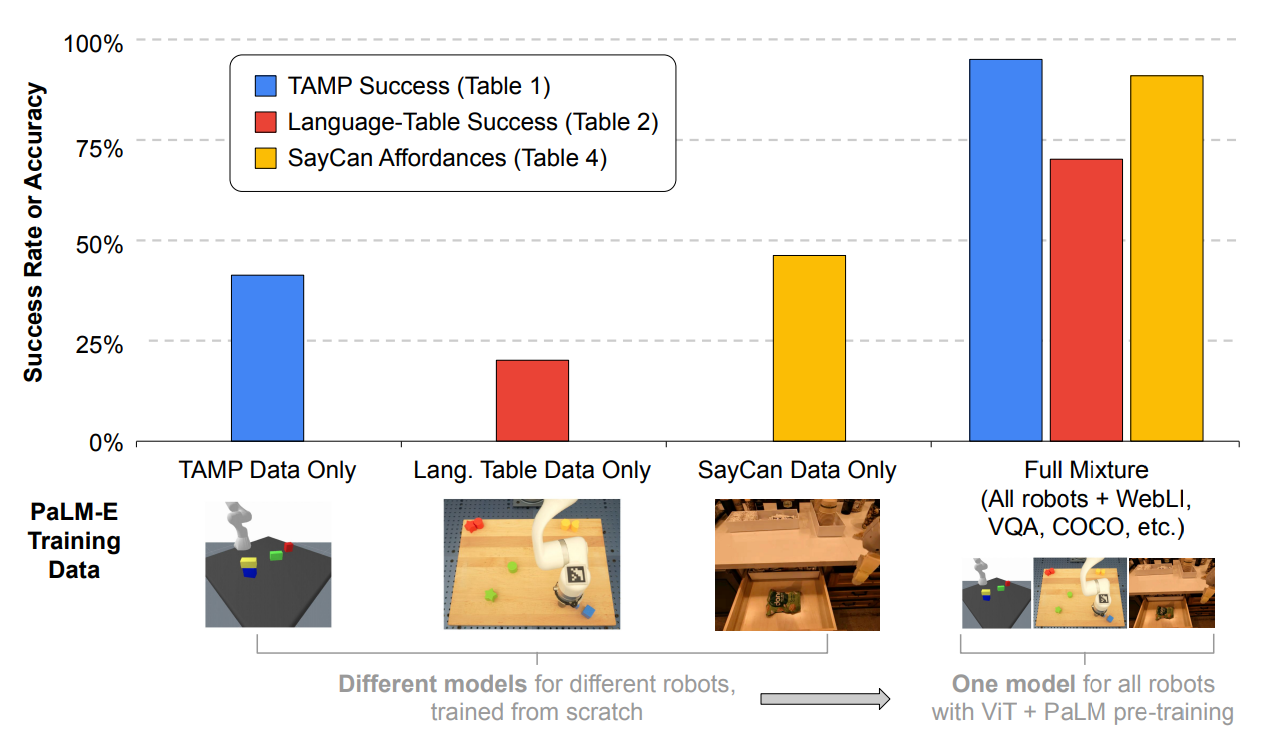 Success Rate or Accuracy

100%
75%
50%
25%
0%

TAMP Success (Table 1)
Language-Table Success (Table 2)
SayCan Affordances (Table 4)

TAMP Data Only
Lang. Table Data Only
SayCan Data Only
Full Mixture (All robots + WebLI, VQA, COCO, etc.)

PaLM-E Training Data

Different models for different robots, trained from scratch

One model for all robots with ViT + PaLM pre-training